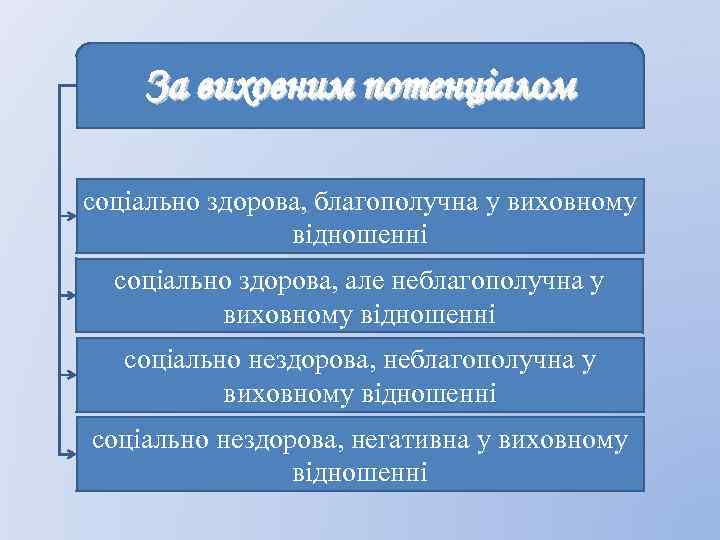 За виховним потенціалом

соціально здорова, благополучна у виховному відношенні

соціально здорова, але неблагополучна у виховному відношенні

соціально нездорова, неблагополучна у виховному відношенні

соціально нездорова, негативна у виховному відношенні